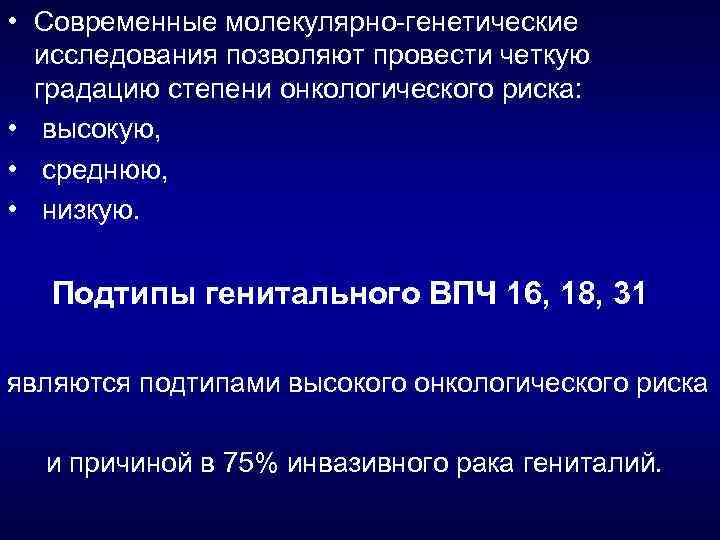 • Современные молекулярно-генетические исследования позволяют провести четкую градацию степени онкологического риска:
• высокую,
• среднюю,
• низкую.

Подтипы генитального ВПЧ 16, 18, 31

являются подтипами высокого онкологического риска

и причиной в 75% инвазивного рака гениталий.